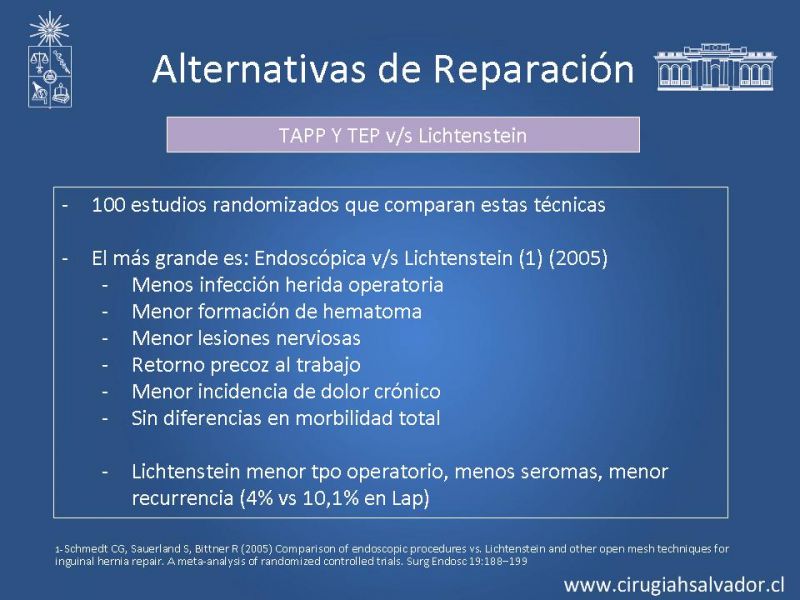 Alternativas de Reparación

TAPP Y TEP v/s Lichtenstein

- 100 estudios randomizados que comparan estas técnicas

- El más grande es: Endoscópica v/s Lichtenstein (1) (2005)
  - Menos infección herida operatoria
  - Menor formación de hematoma
  - Menor lesiones nerviosas
  - Retorno precoz al trabajo
  - Menor incidencia de dolor crónico
  - Sin diferencias en morbilidad total

  - Lichtenstein menor tpo operatorio, menos seromas, menor recurrencia (4% vs 10,1% en Lap)

1-Schmedt CG, Sauerland S, Bittner R (2005) Comparison of endoscopic procedures vs. Lichtenstein and other open mesh techniques for inguinal hernia repair. A meta-analysis of randomized controlled trials. Surg Endosc 19:188–199

www.cirugiahsalvador.cl